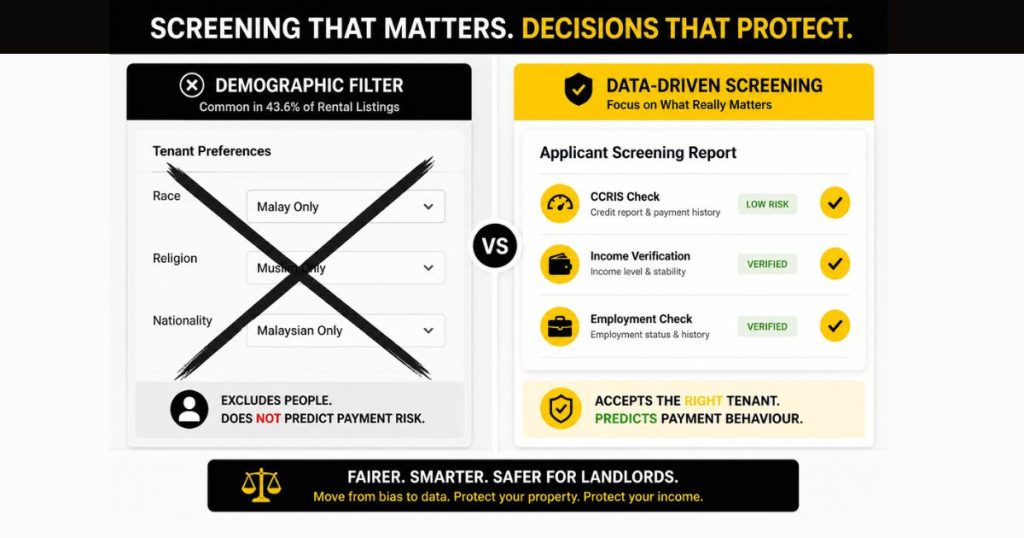 SCREENING THAT MATTERS. DECISIONS THAT PROTECT.

DEMOGRAPHIC FILTER
Common in 43.6% of Rental Listings

Tenant Preferences

Race
Malay Only

Religion
Muslim Only

Nationality
Malaysian Only

EXCLUDES PEOPLE.
DOES NOT PREDICT PAYMENT RISK.

VS

DATA-DRIVEN SCREENING
Focus on What Really Matters

Applicant Screening Report

CCRIS Check
Credit report & payment history
LOW RISK

Income Verification
Income level & stability
VERIFIED

Employment Check
Employment status & history
VERIFIED

ACCEPTS THE RIGHT TENANT.
PREDICTS PAYMENT BEHAVIOUR.

FAIRER. SMARTER. SAFER FOR LANDLORDS.
Move from bias to data. Protect your property. Protect your income.